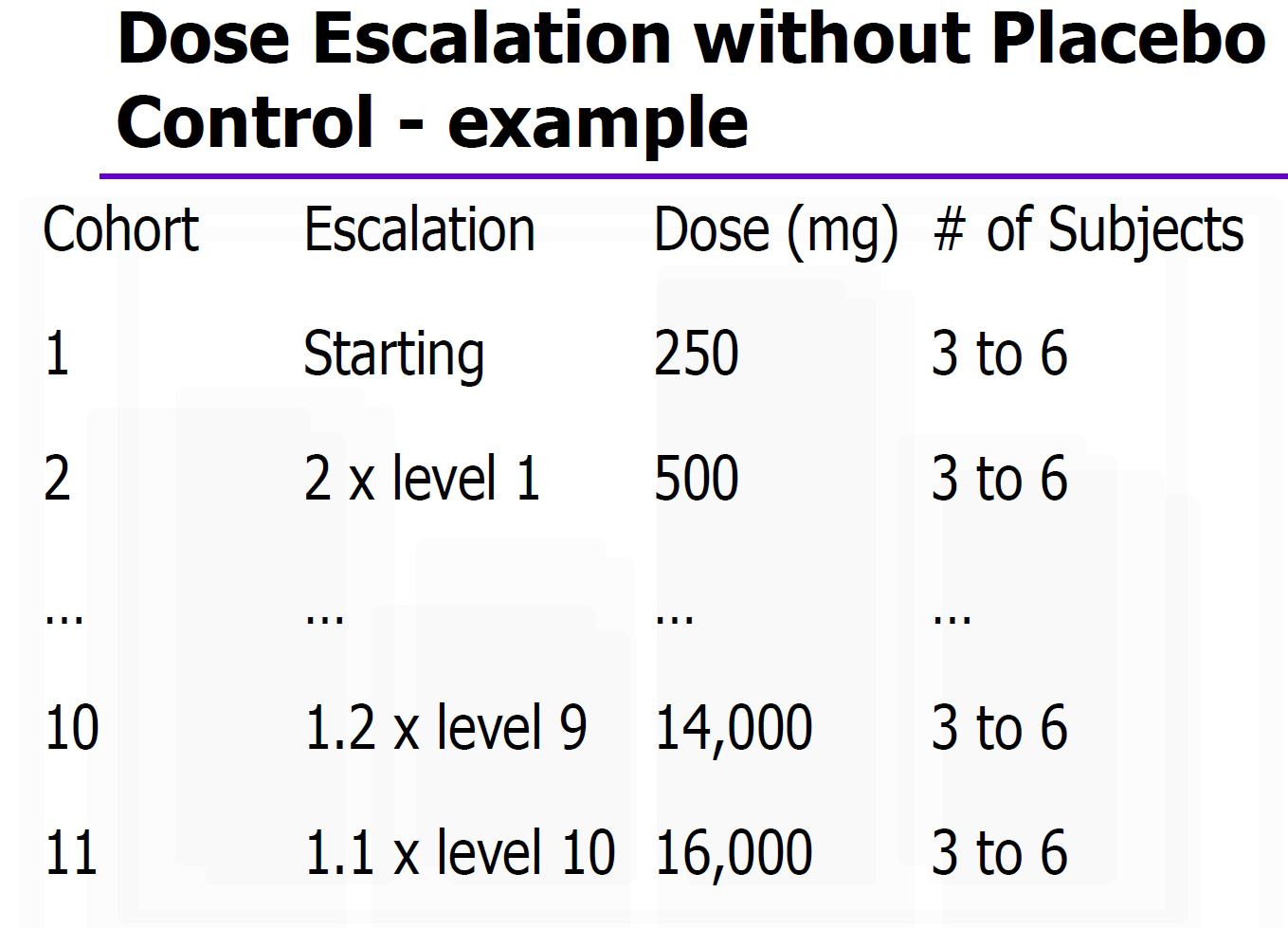 Dose Escalation without Placebo Control - example

| Cohort | Escalation | Dose (mg) | # of Subjects |
|---|---|---|---|
| 1 | Starting | 250 | 3 to 6 |
| 2 | 2 x level 1 | 500 | 3 to 6 |
| … | … | … | … |
| 10 | 1.2 x level 9 | 14,000 | 3 to 6 |
| 11 | 1.1 x level 10 | 16,000 | 3 to 6 |